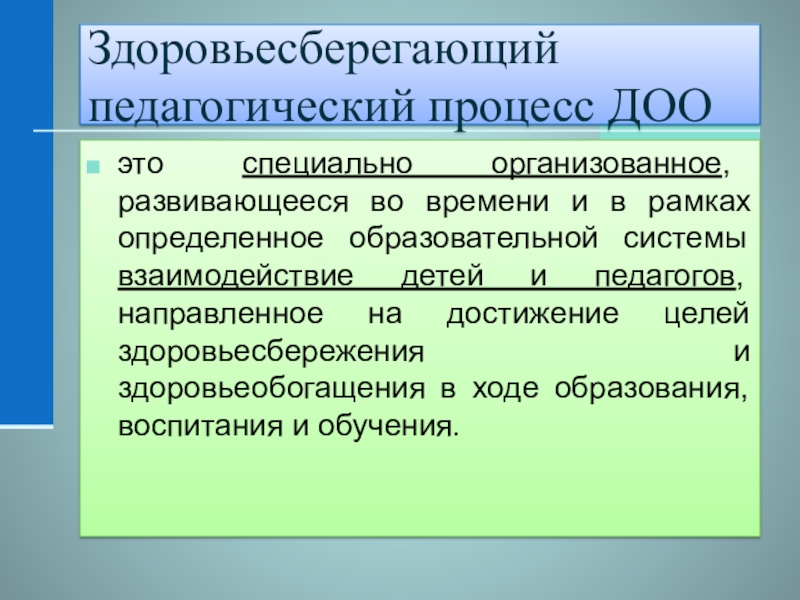 Здоровьесберегающий педагогический процесс ДОО

это специально организованное, развивающееся во времени и в рамках определенное образовательной системы взаимодействие детей и педагогов, направленное на достижение целей здоровьесбережения и здоровьеобогащения в ходе образования, воспитания и обучения.